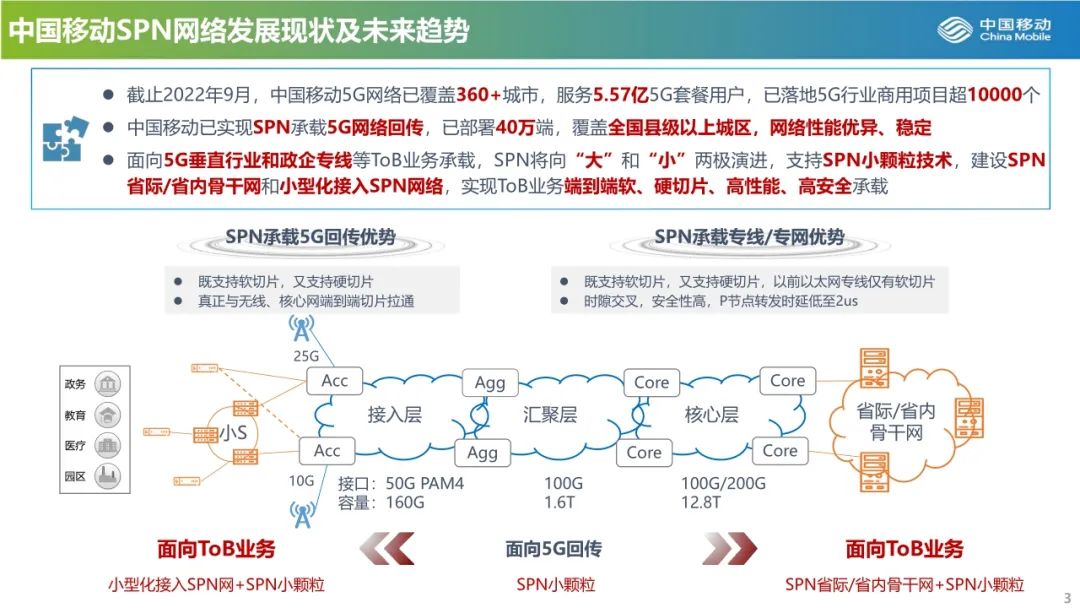 中国移动SPN网络发展现状及未来趋势

中国移动
China Mobile

● 截止2022年9月，中国移动5G网络已覆盖360+城市，服务5.57亿5G套餐用户，已落地5G行业商用项目超10000个

● 中国移动已实现SPN承载5G网络回传，已部署40万端，覆盖全国县级以上城区，网络性能优异、稳定

● 面向5G垂直行业和政企专线等ToB业务承载，SPN将向“大”和“小”两极演进，支持SPN小颗粒技术，建设SPN省际/省内骨干网和小型化接入SPN网络，实现ToB业务端到端软、硬切片、高性能、高安全承载

SPN承载5G回传优势

● 既支持软切片，又支持硬切片
● 真正与无线、核心网端到端切片拉通

SPN承载专线/专网优势

● 既支持软切片，又支持硬切片，以前以太网专线仅有软切片
● 时隙交叉，安全性高，P节点转发时延低至2us

政务
教育
医疗
园区
小S
25G
10G
Acc
Acc
接入层
Agg
Agg
汇聚层
Core
Core
核心层
Core
Core
省际/省内骨干网

接口：50G PAM4
容量：160G
100G
1.6T
100G/200G
12.8T

面向ToB业务
小型化接入SPN网+SPN小颗粒

面向5G回传
SPN小颗粒

面向ToB业务
SPN省际/省内骨干网+SPN小颗粒

3